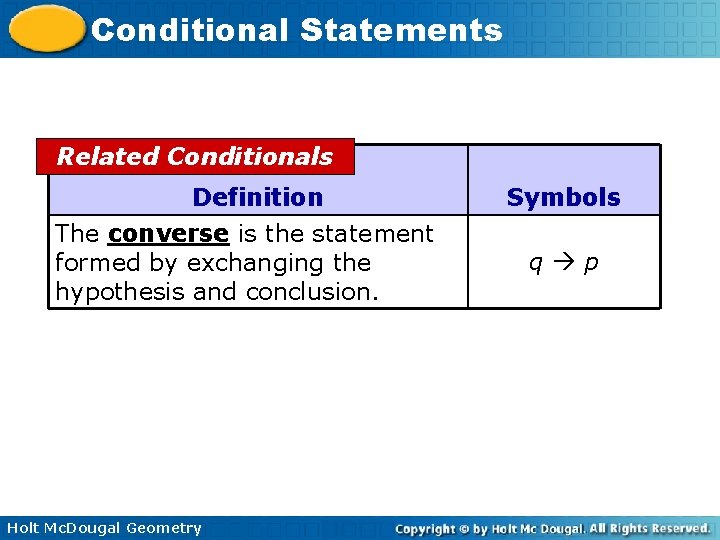 Conditional Statements

Related Conditionals

| Definition | Symbols |
|---|---|
| The converse is the statement formed by exchanging the hypothesis and conclusion. | $q \rightarrow p$ |

Holt McDougal Geometry

Copyright © by Holt Mc Dougal. All Rights Reserved.